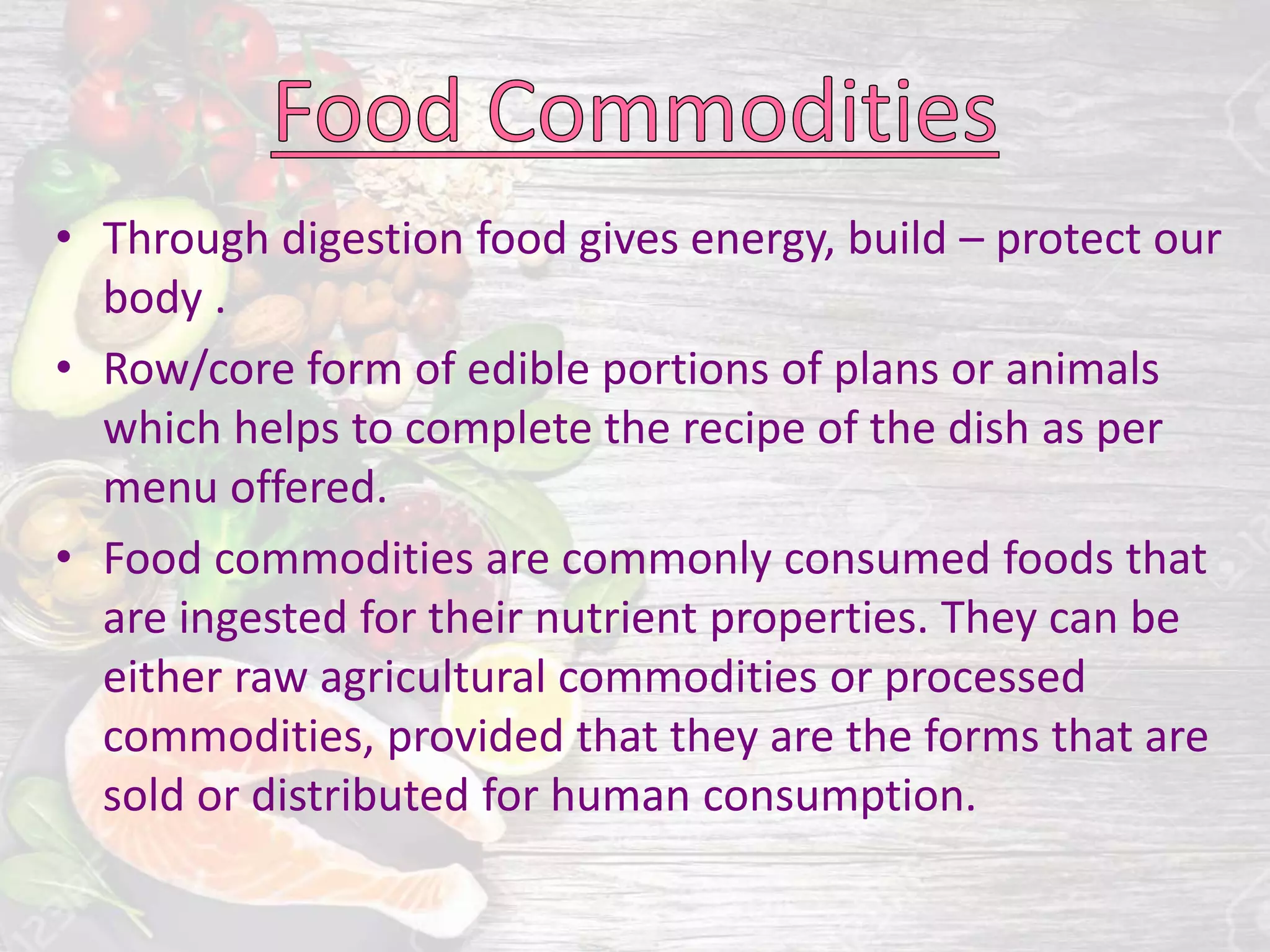 Food Commodities

• Through digestion food gives energy, build – protect our body .

• Row/core form of edible portions of plans or animals which helps to complete the recipe of the dish as per menu offered.

• Food commodities are commonly consumed foods that are ingested for their nutrient properties. They can be either raw agricultural commodities or processed commodities, provided that they are the forms that are sold or distributed for human consumption.